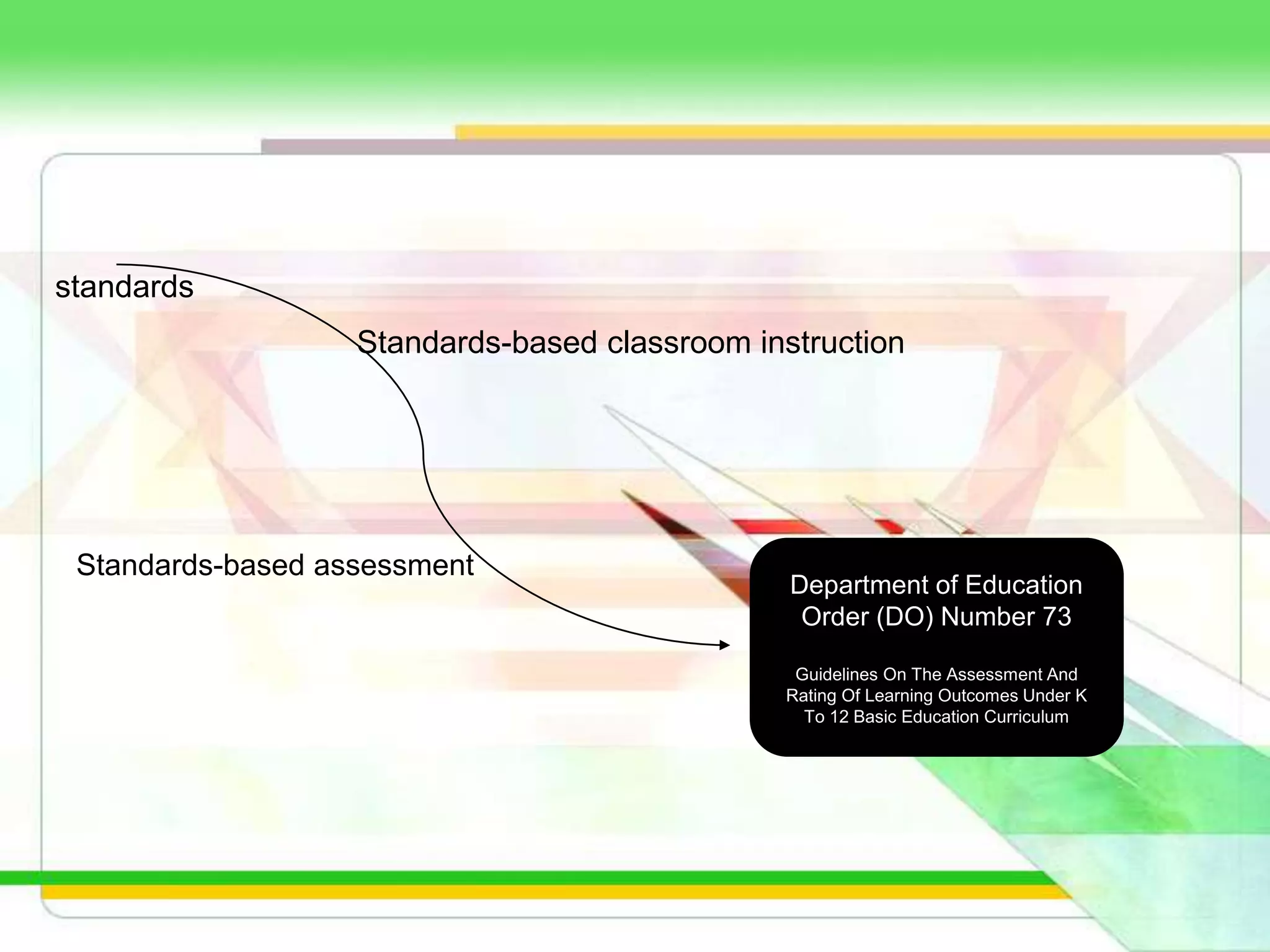 standards

Standards-based classroom instruction

Standards-based assessment

Department of Education Order (DO) Number 73

Guidelines On The Assessment And Rating Of Learning Outcomes Under K To 12 Basic Education Curriculum